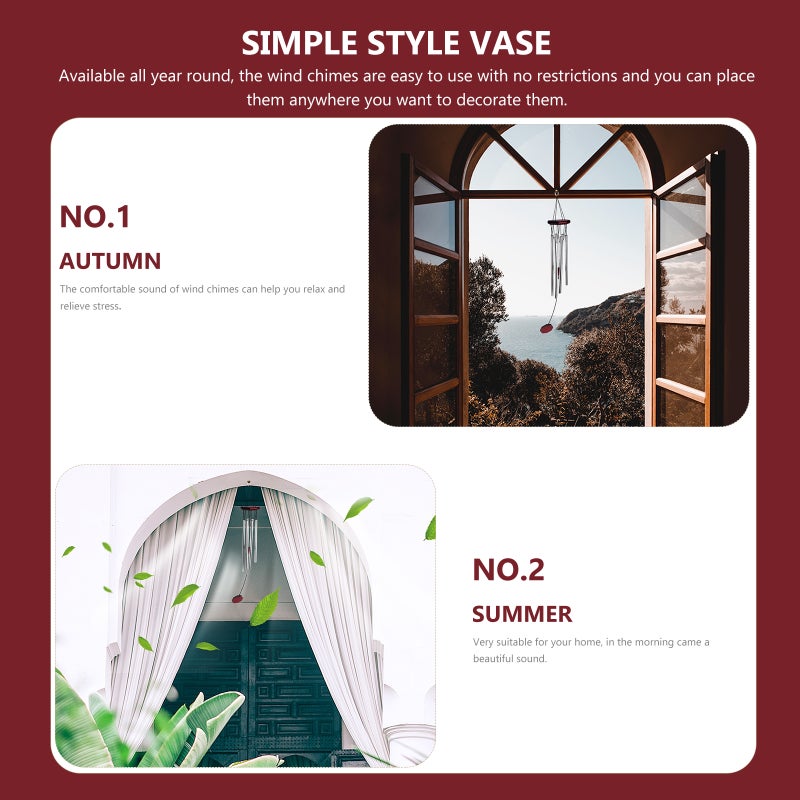 SIMPLE STYLE VASE

Available all year round, the wind chimes are easy to use with no restrictions and you can place them anywhere you want to decorate them.

NO.1

AUTUMN

The comfortable sound of wind chimes can help you relax and relieve stress.

NO.2

SUMMER

Very suitable for your home, in the morning came a beautiful sound.